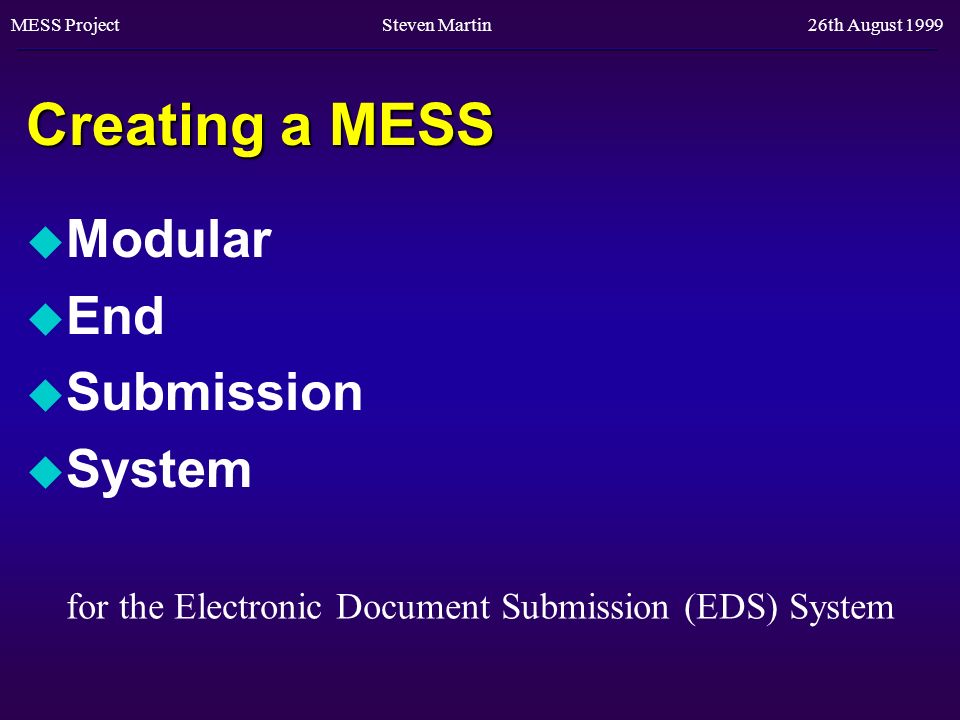 MESS Project Steven Martin 26th August 1999

Creating a MESS

Modular
End
Submission
System

for the Electronic Document Submission (EDS) System